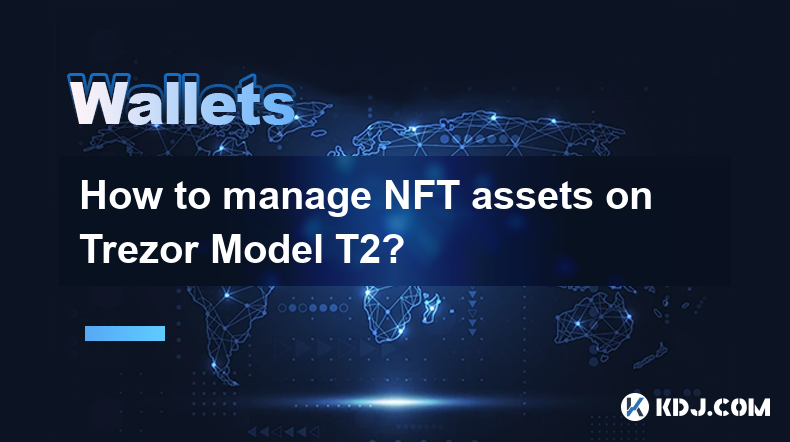 Wallets

How to manage NFT assets on Trezor Model T2?

KDJ.COM